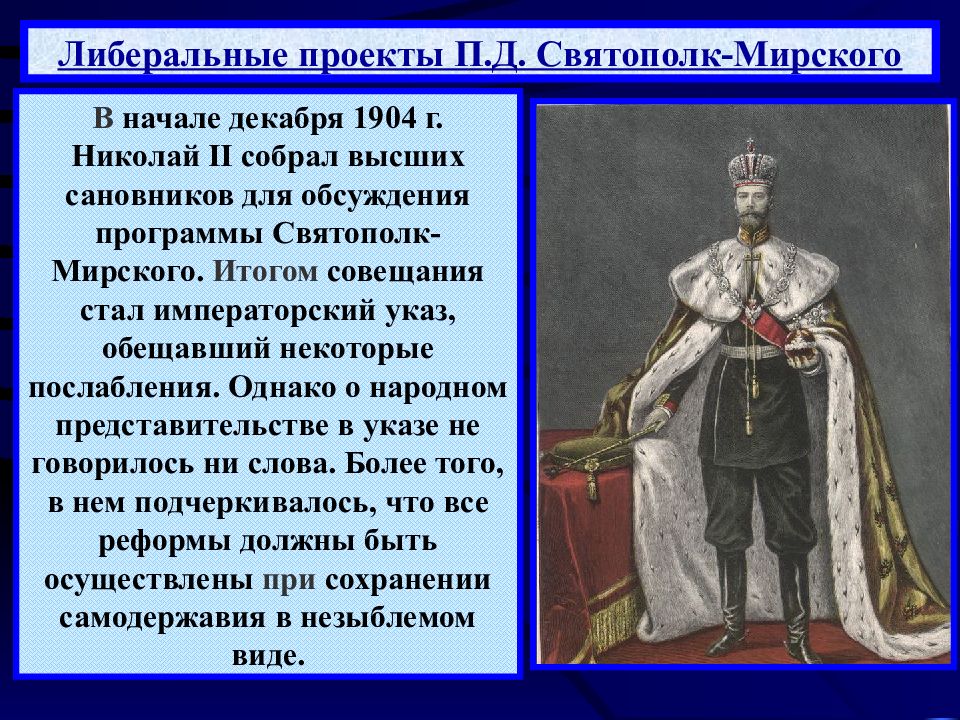 Либеральные проекты П.Д. Святополк-Мирского

В начале декабря 1904 г. Николай II собрал высших сановников для обсуждения программы Святополк-Мирского. Итогом совещания стал императорский указ, обещавший некоторые послабления. Однако о народном представительстве в указе не говорилось ни слова. Более того, в нем подчеркивалось, что все реформы должны быть осуществлены при сохранении самодержавия в незыблемом виде.